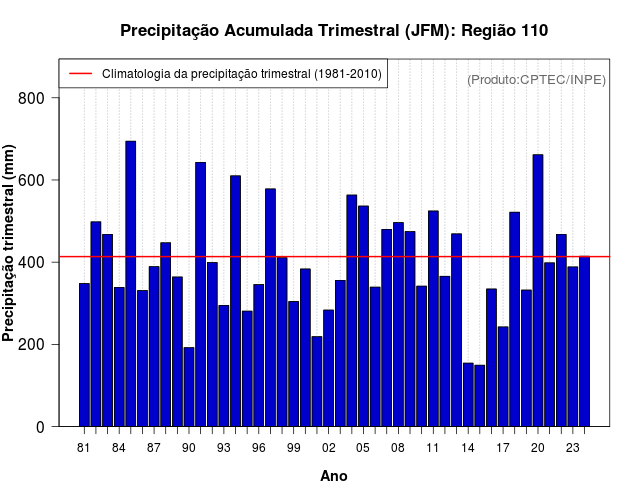 Precipitação Acumulada Trimestral (JFM): Região 110

Climatologia da precipitação trimestral (1981-2010)

(Produto:CPTEC/INPE)

Precipitação trimestral (mm)

800
600
400
200
0

81 84 87 90 93 96 99 02 05 08 11 14 17 20 23

Ano